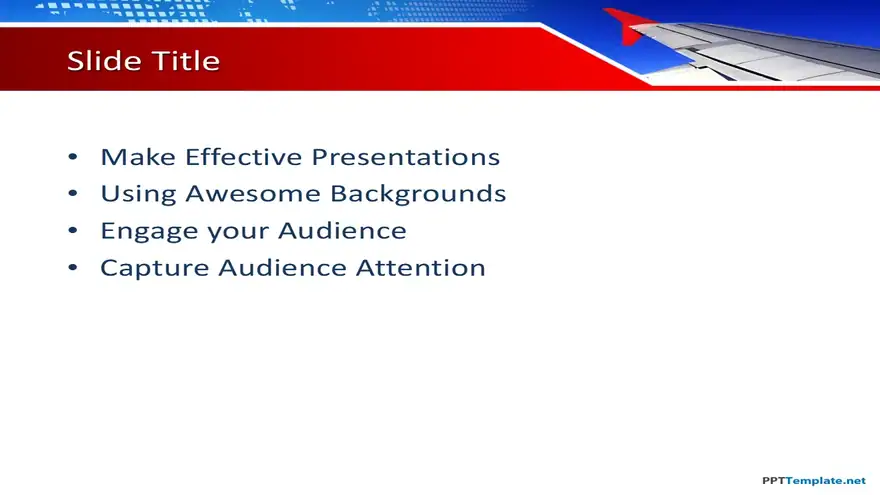 Slide Title

• Make Effective Presentations
• Using Awesome Backgrounds
• Engage your Audience
• Capture Audience Attention

PPTTemplate.net